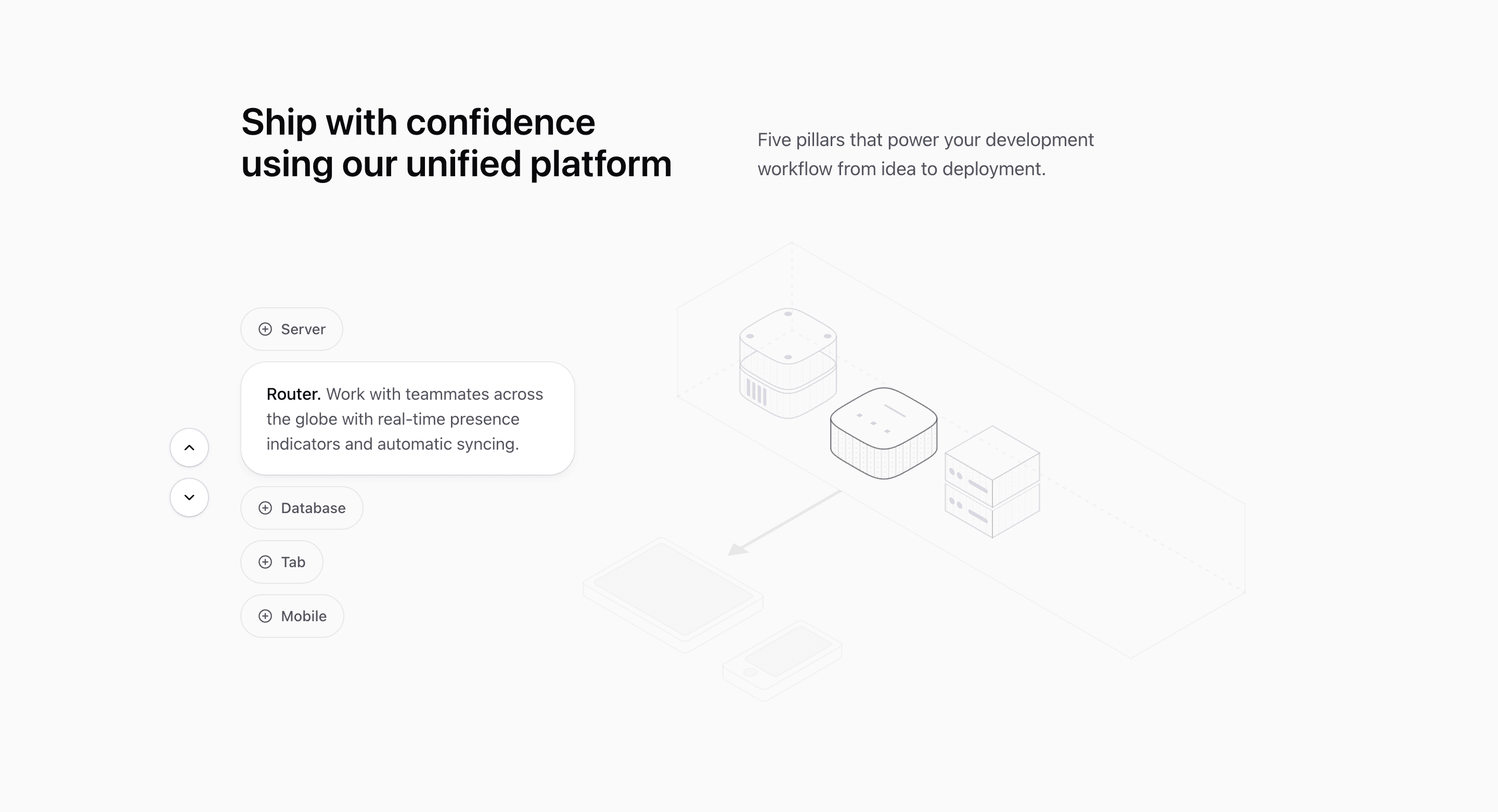 Ship with confidence using our unified platform

Five pillars that power your development workflow from idea to deployment.

Server

Router. Work with teammates across the globe with real-time presence indicators and automatic syncing.

Database

Tab

Mobile